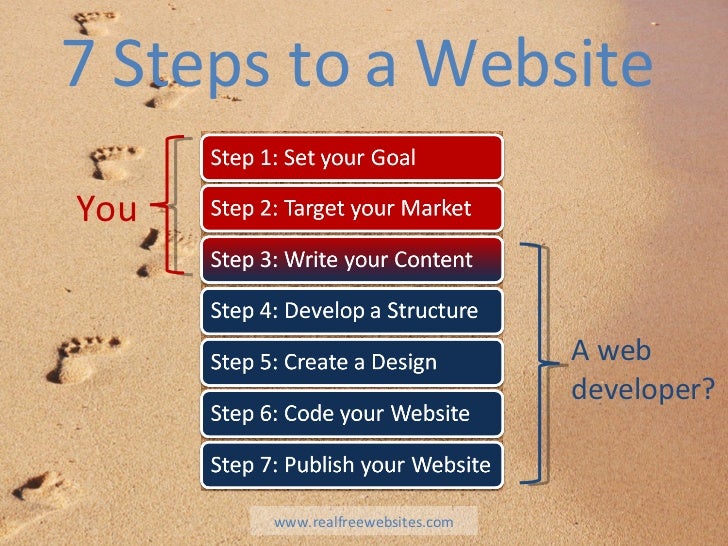 7 Steps to a Website

You

Step 1: Set your Goal

Step 2: Target your Market

Step 3: Write your Content

Step 4: Develop a Structure

Step 5: Create a Design

Step 6: Code your Website

Step 7: Publish your Website

A web developer?

www.realfreewebsites.com